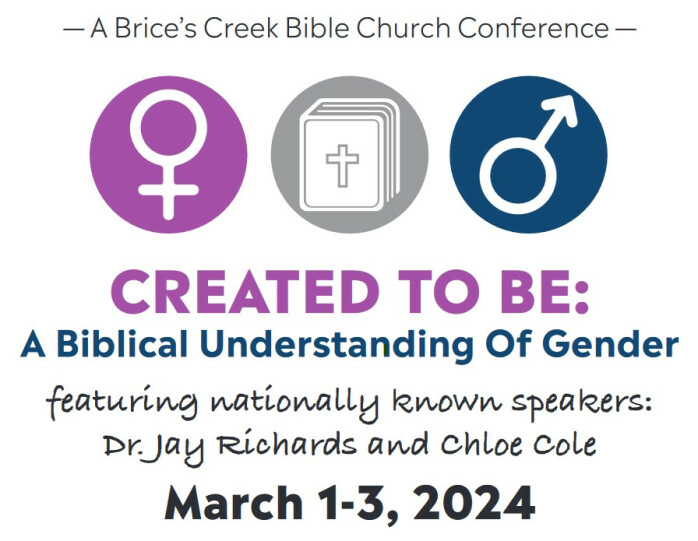 — A Brice's Creek Bible Church Conference —

CREATED TO BE:
A Biblical Understanding Of Gender

featuring nationally known speakers:
Dr. Jay Richards and Chloe Cole

March 1-3, 2024